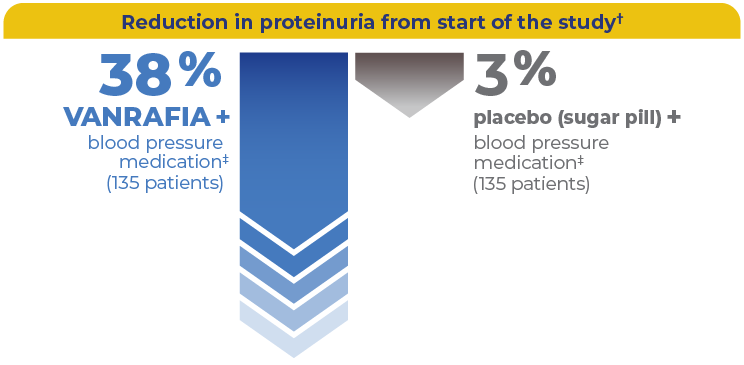 Reduction in proteinuria from start of the study†

38%
VANRAFIA +
blood pressure medication‡
(135 patients)

3%
placebo (sugar pill) +
blood pressure medication‡
(135 patients)